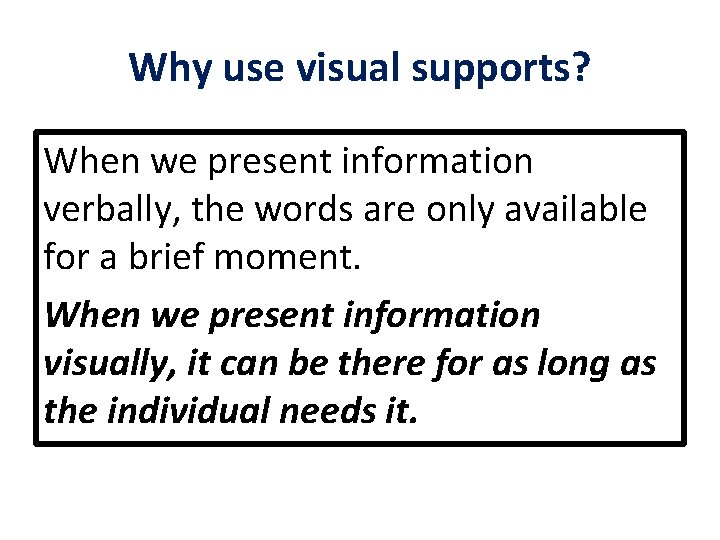 Why use visual supports?

When we present information verbally, the words are only available for a brief moment.

When we present information visually, it can be there for as long as the individual needs it.